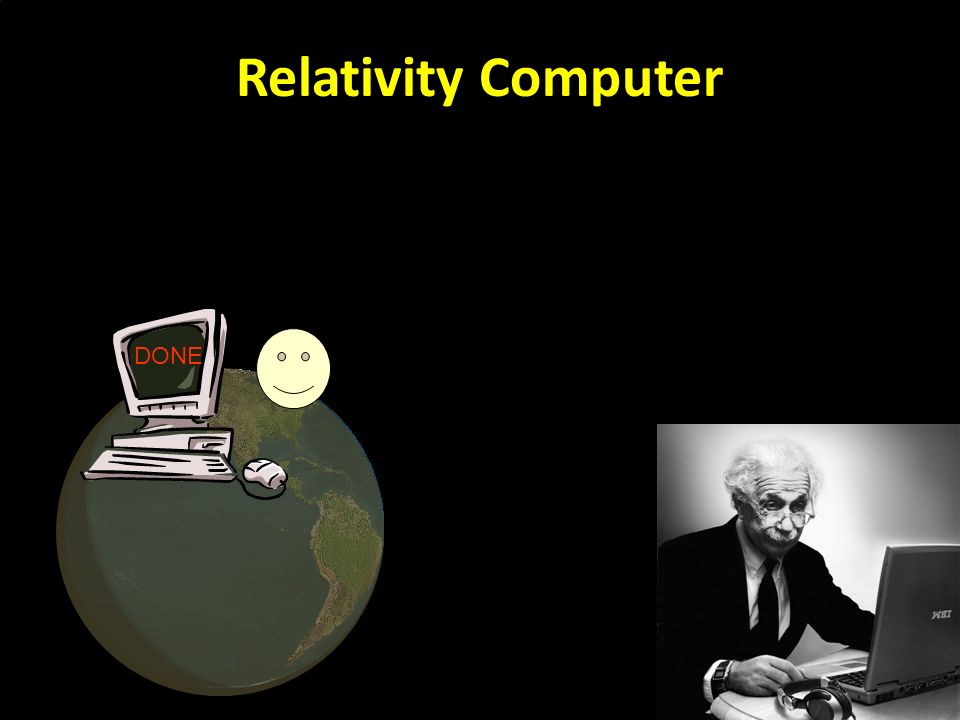 Relativity Computer

DONE